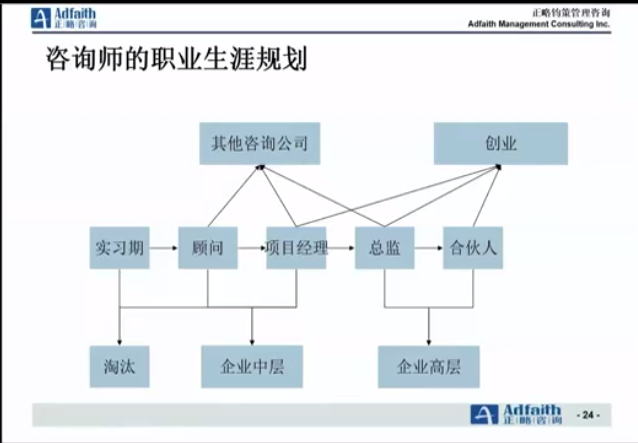 Adfaith
正略咨询

正略钧策管理咨询
Adfaith Management Consulting Inc.

咨询师的职业生涯规划

其他咨询公司

创业

实习期

顾问

项目经理

总监

合伙人

淘汰

企业中层

企业高层

Adfaith
正略咨询

- 24 -